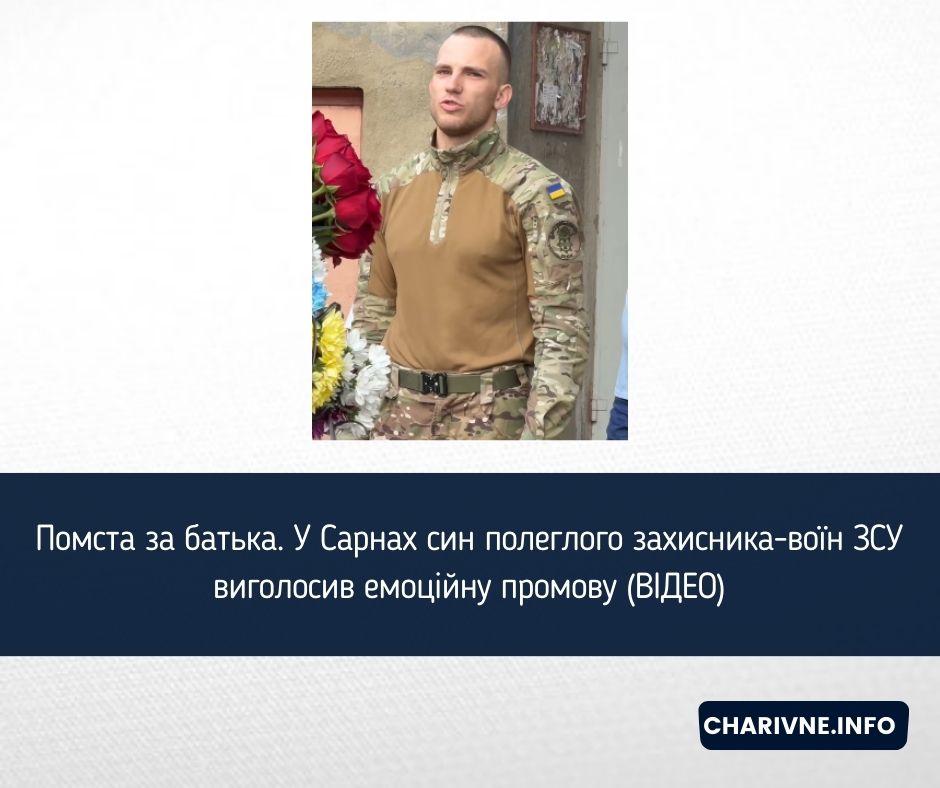 Помста за батька. У Сарнах син полеглого захисника-воїн ЗСУ виголосив емоційну промову (ВІДЕО)

CHARIVNE.INFO